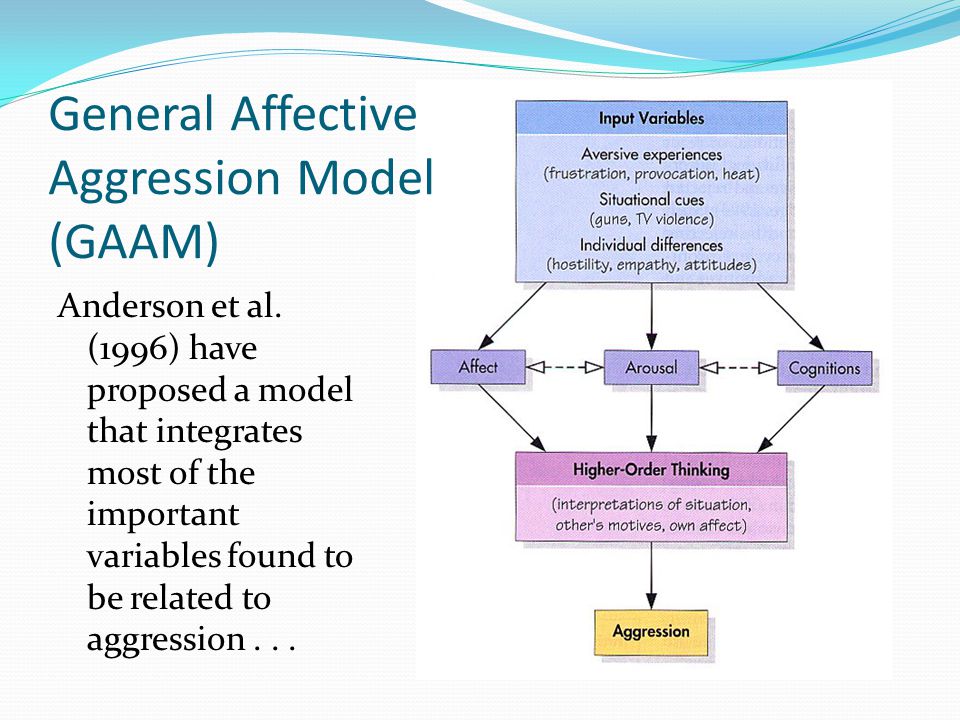 General Affective Aggression Model (GAAM)

Anderson et al. (1996) have proposed a model that integrates most of the important variables found to be related to aggression . . .

Input Variables

Aversive experiences
(frustration, provocation, heat)
Situational cues
(guns, TV violence)
Individual differences
(hostility, empathy, attitudes)

Affect

Arousal

Cognitions

Higher-Order Thinking

(interpretations of situation, other's motives, own affect)

Aggression